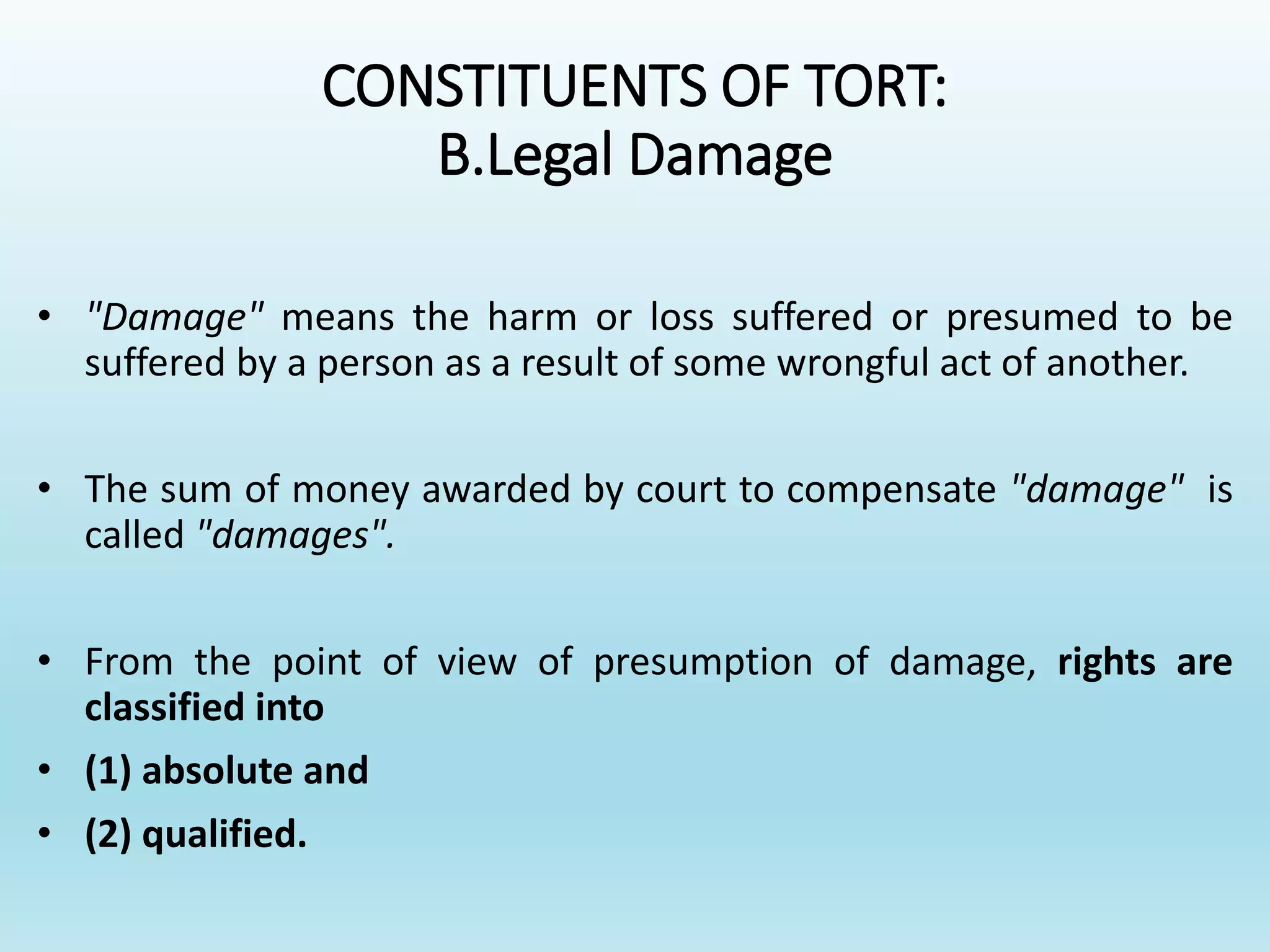 CONSTITUENTS OF TORT:
B.Legal Damage

• "Damage" means the harm or loss suffered or presumed to be suffered by a person as a result of some wrongful act of another.

• The sum of money awarded by court to compensate "damage" is called "damages".

• From the point of view of presumption of damage, rights are classified into
• (1) absolute and
• (2) qualified.